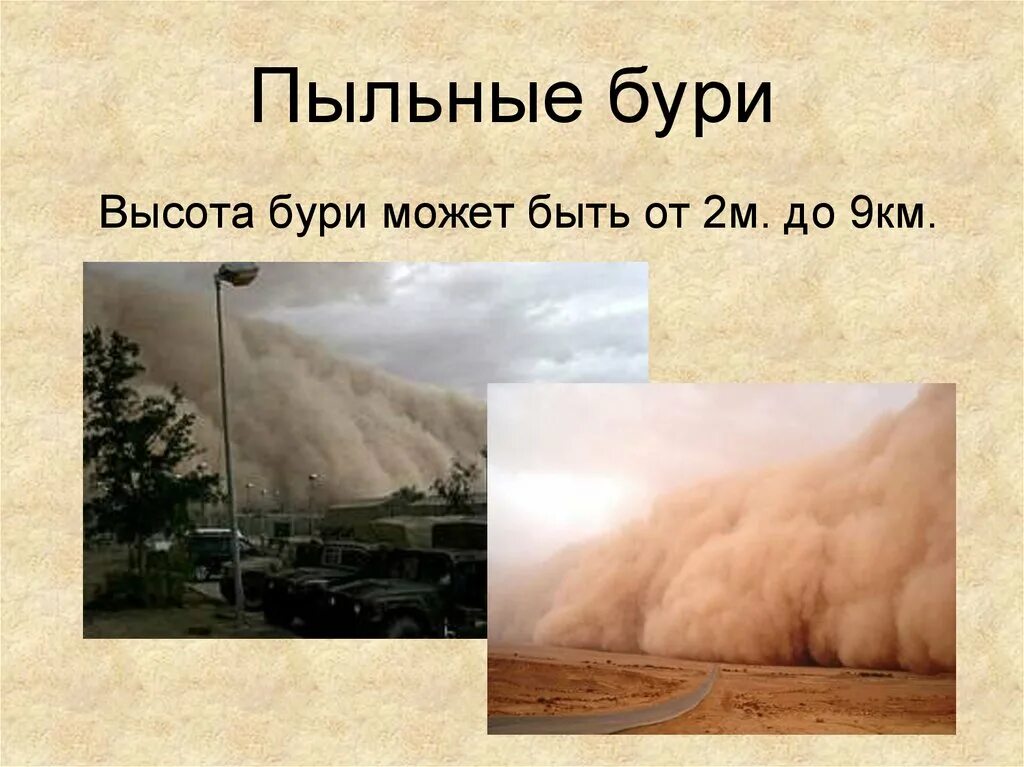 Пыльные бури

Высота бури может быть от 2м. до 9км.